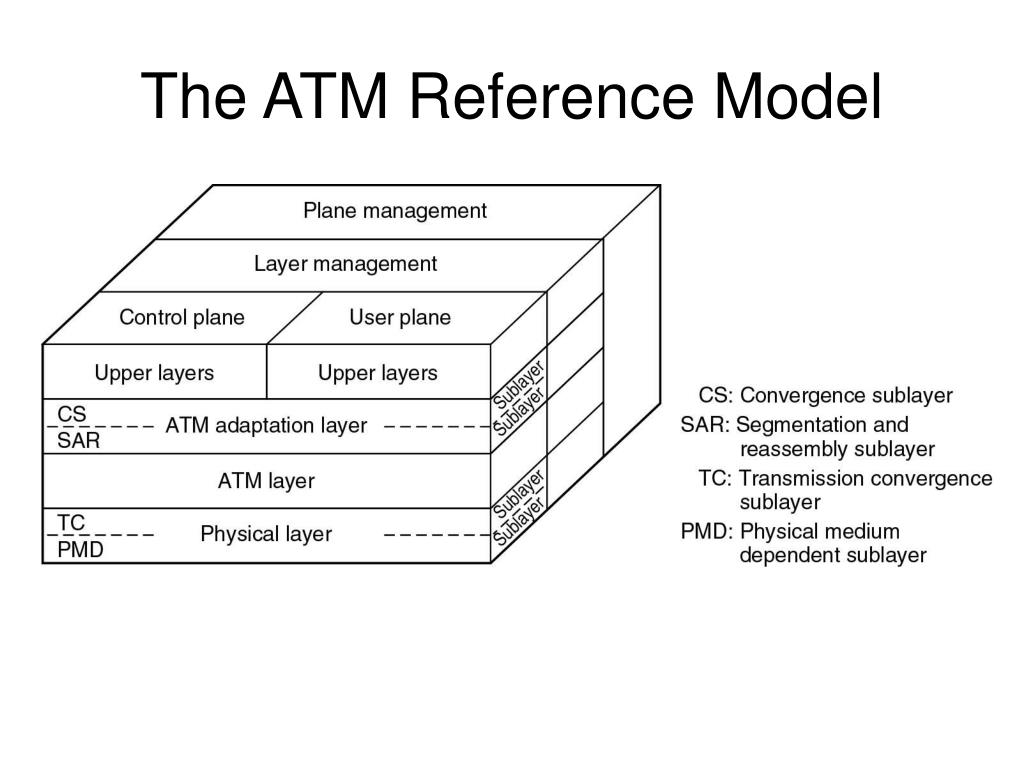 The ATM Reference Model

Plane management

Layer management

Control plane

User plane

Upper layers

Upper layers

CS

SAR

ATM adaptation layer

Sublayer

Sublayer

ATM layer

TC

PMD

Physical layer

Sublayer

Sublayer

CS: Convergence sublayer
SAR: Segmentation and reassembly sublayer
TC: Transmission convergence sublayer
PMD: Physical medium dependent sublayer